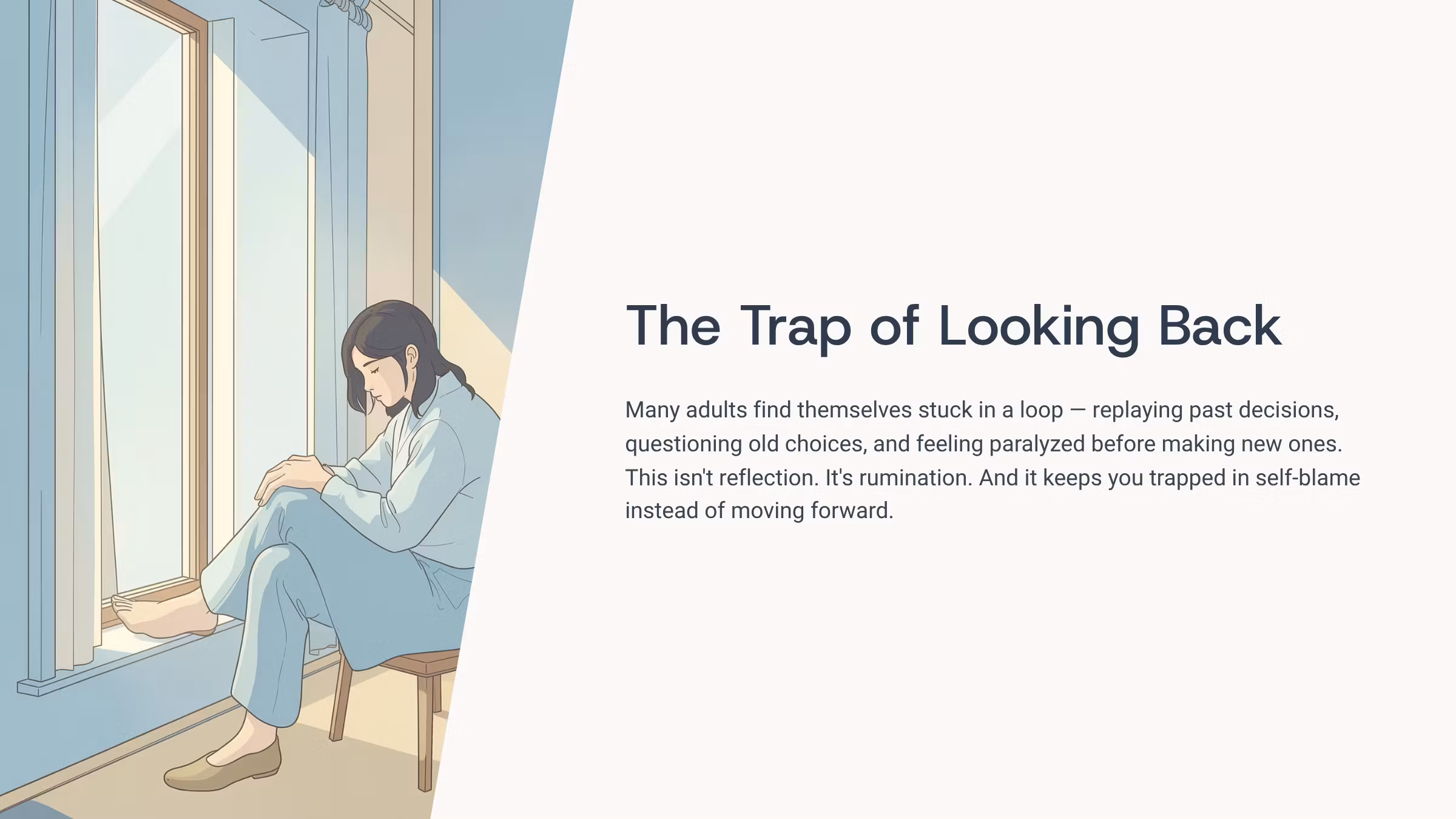 The Trap of Looking Back

Many adults find themselves stuck in a loop — replaying past decisions, questioning old choices, and feeling paralyzed before making new ones. This isn't reflection. It's rumination. And it keeps you trapped in self-blame instead of moving forward.